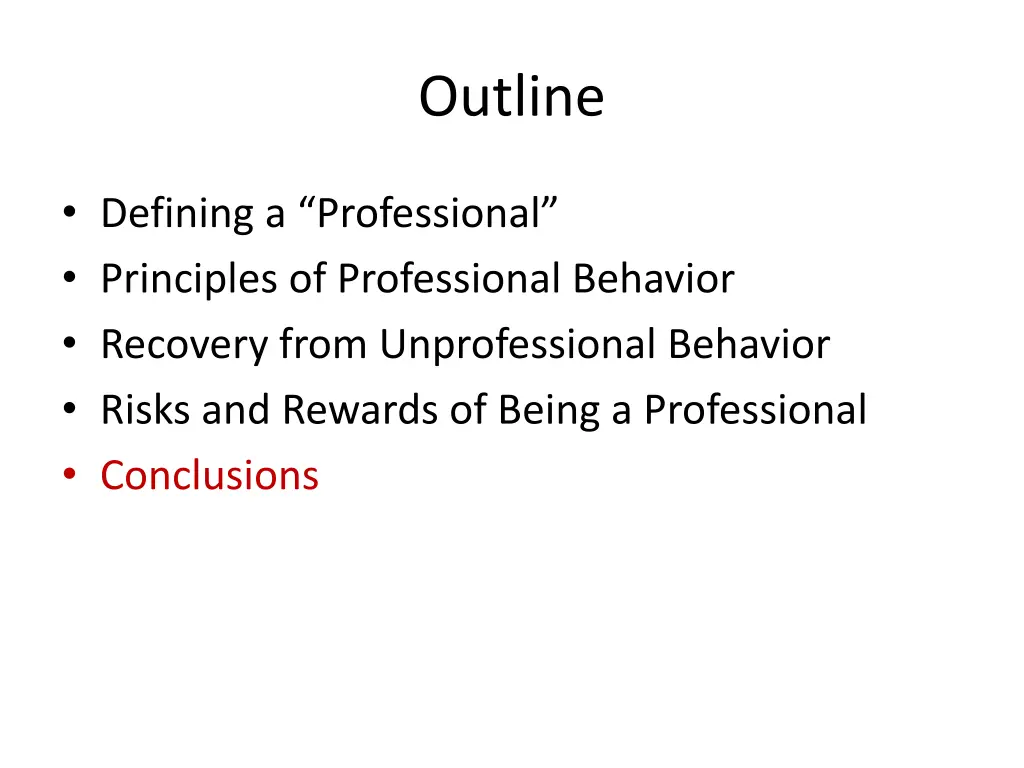 Outline

• Defining a “Professional”
• Principles of Professional Behavior
• Recovery from Unprofessional Behavior
• Risks and Rewards of Being a Professional
• Conclusions